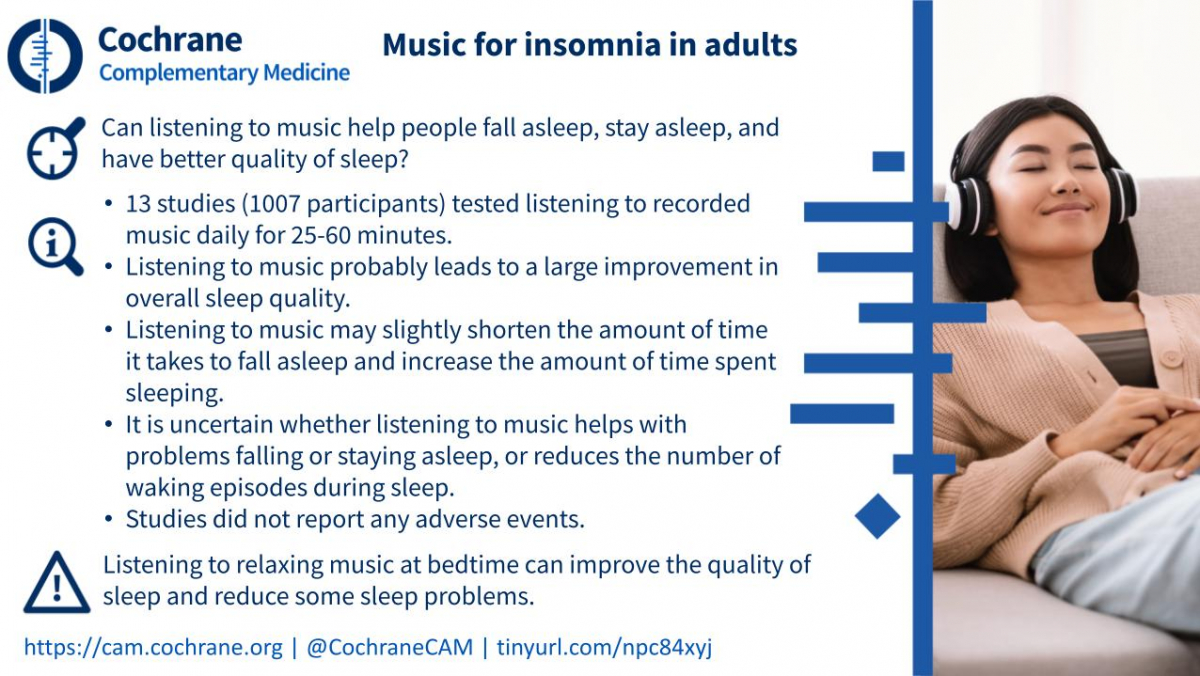 Cochrane
Complementary Medicine

Music for insomnia in adults

Can listening to music help people fall asleep, stay asleep, and have better quality of sleep?

• 13 studies (1007 participants) tested listening to recorded music daily for 25-60 minutes.
• Listening to music probably leads to a large improvement in overall sleep quality.
• Listening to music may slightly shorten the amount of time it takes to fall asleep and increase the amount of time spent sleeping.
• It is uncertain whether listening to music helps with problems falling or staying asleep, or reduces the number of waking episodes during sleep.
• Studies did not report any adverse events.

Listening to relaxing music at bedtime can improve the quality of sleep and reduce some sleep problems.

https://cam.cochrane.org | @CochraneCAM | tinyurl.com/npc84xyj